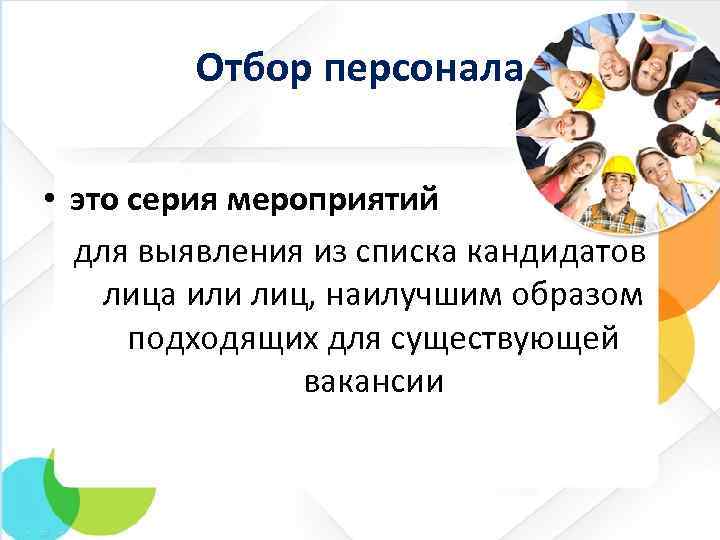 Отбор персонала

• это серия мероприятий для выявления из списка кандидатов лица или лиц, наилучшим образом подходящих для существующей вакансии